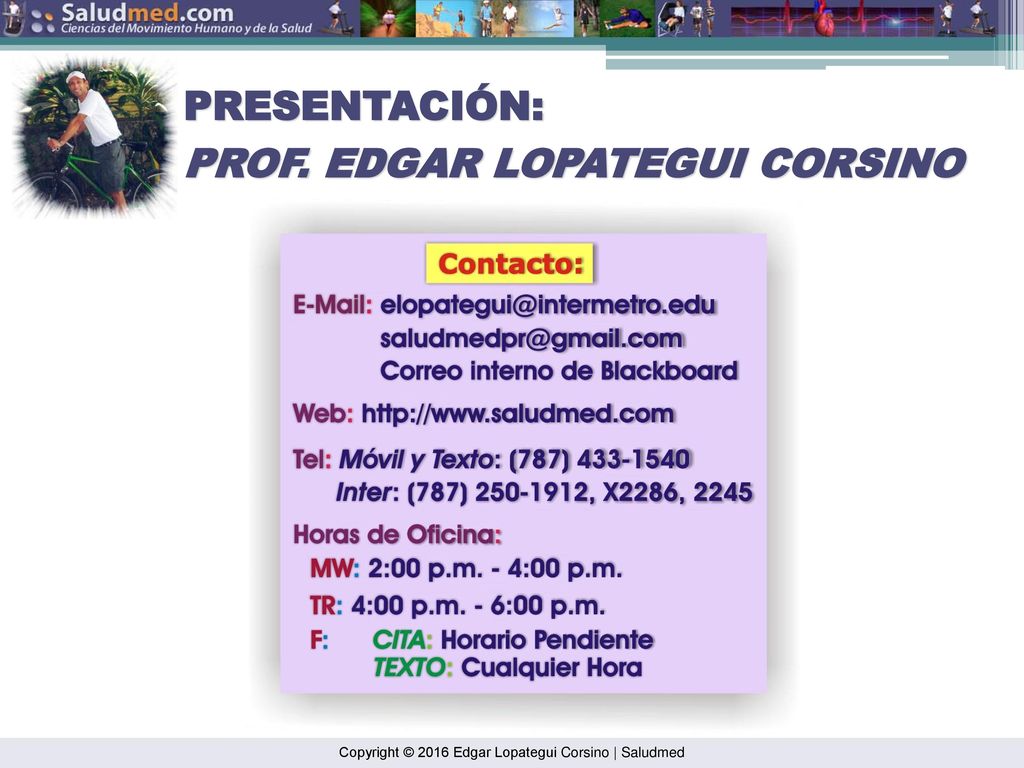 Saludmed.com
Ciencias del Movimiento Humano y de la Salud

PRESENTACIÓN:
PROF. EDGAR LOPATEGUI CORSINO

Contacto:

E-Mail: elopategui@intermetro.edu
saludmedpr@gmail.com
Correo interno de Blackboard

Web: http://www.saludmed.com

Tel: Móvil y Texto: (787) 433-1540
Inter: (787) 250-1912, X2286, 2245

Horas de Oficina:
MW: 2:00 p.m. - 4:00 p.m.
TR: 4:00 p.m. - 6:00 p.m.
F: CITA: Horario Pendiente
TEXTO: Cualquier Hora

Copyright © 2016 Edgar Lopategui Corsino | Saludmed